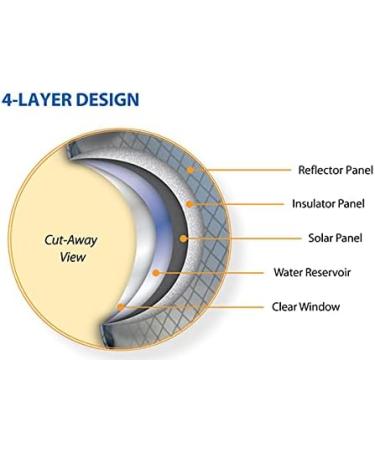 4-LAYER DESIGN

Cut-Away View

Reflector Panel

Insulator Panel

Solar Panel

Water Reservoir

Clear Window